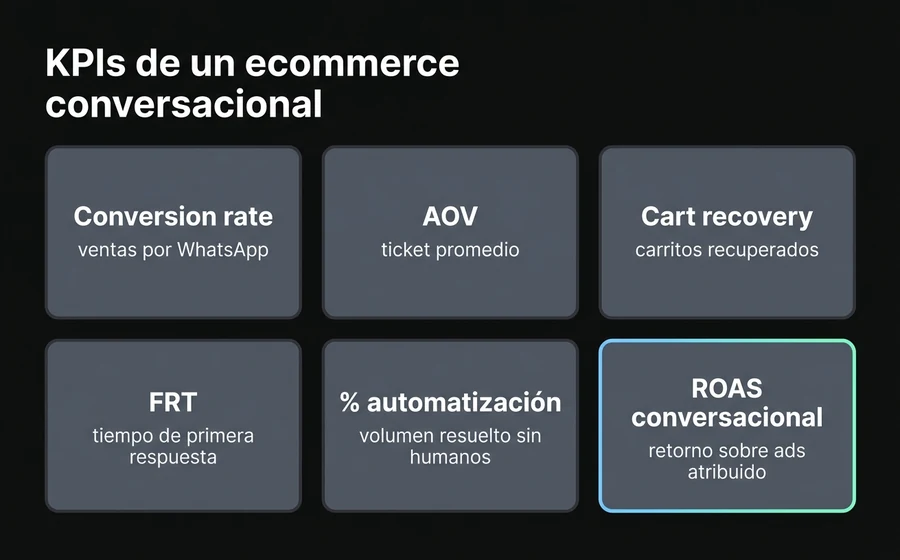 KPIs de un ecommerce conversacional

Conversion rate
ventas por WhatsApp

AOV
ticket promedio

Cart recovery
carritos recuperados

FRT
tiempo de primera respuesta

% automatización
volumen resuelto sin humanos

ROAS conversacional
retorno sobre ads atribuido